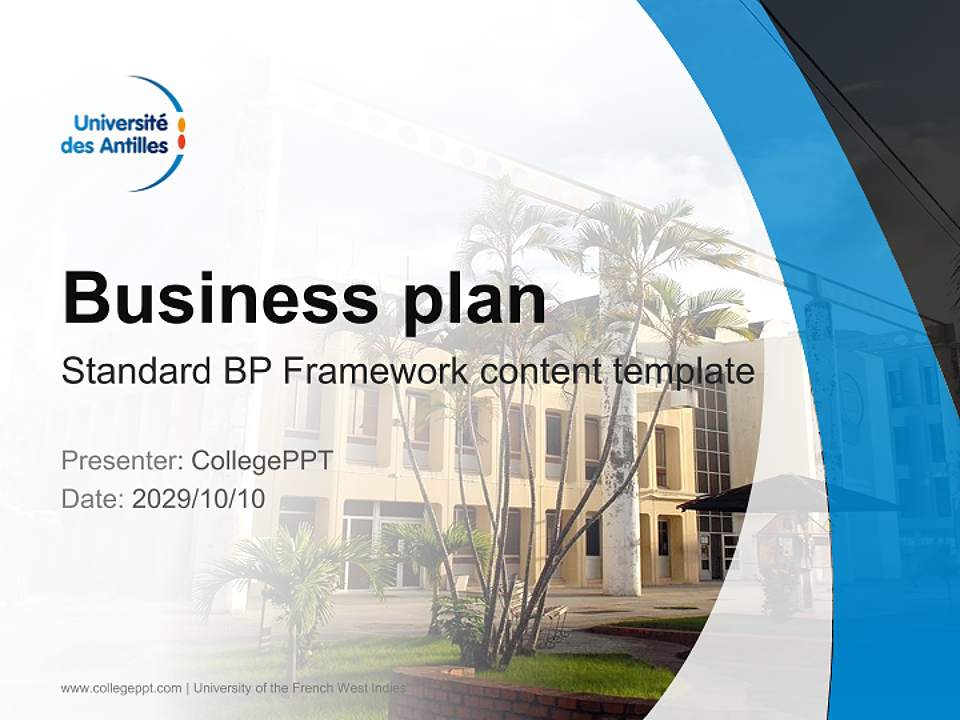 Université des Antilles

Business plan

Standard BP Framework content template

Presenter: CollegePPT

Date: 2029/10/10

www.collegeppt.com | University of the French West Indies